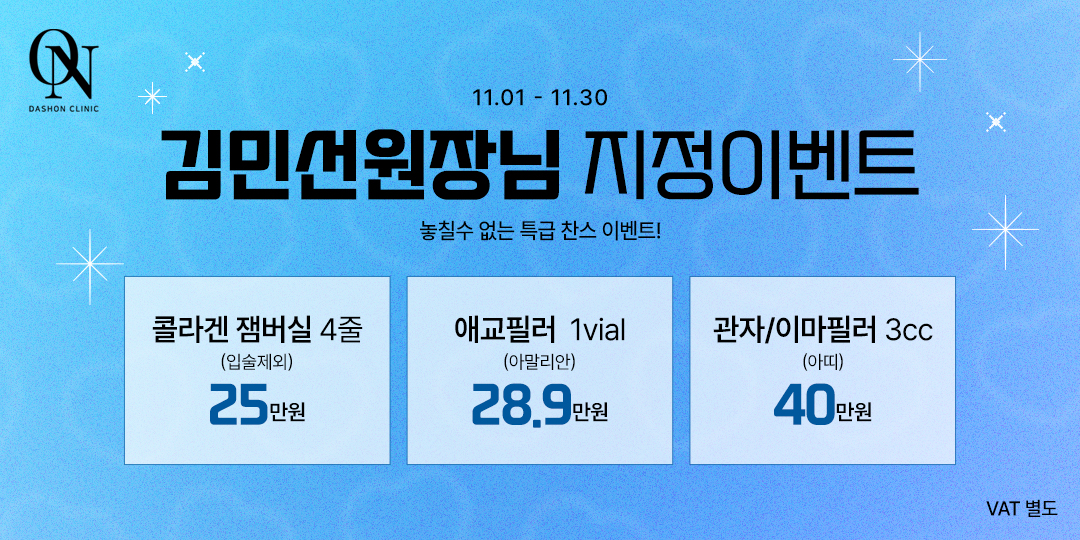 ON
DASHON CLINIC

11.01 - 11.30

김민선원장님 지정이벤트

놓칠수 없는 특급 찬스 이벤트!

콜라겐 잼버실 4줄
(입술제외)
25만원

애교필러 1vial
(아말리안)
28.9만원

관자/이마필러 3cc
(아띠)
40만원

VAT 별도